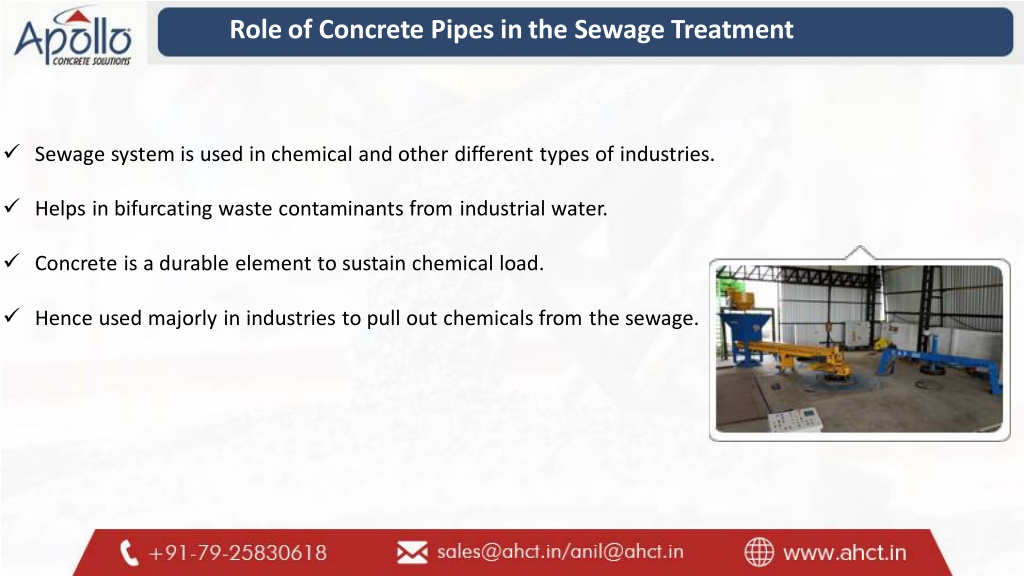 Apollo
CONCRETE SOLUTIONS

Role of Concrete Pipes in the Sewage Treatment

✓ Sewage system is used in chemical and other different types of industries.

✓ Helps in bifurcating waste contaminants from industrial water.

✓ Concrete is a durable element to sustain chemical load.

✓ Hence used majorly in industries to pull out chemicals from the sewage.

+91-79-25830618 sales@ahct.in/anil@ahct.in www.ahct.in